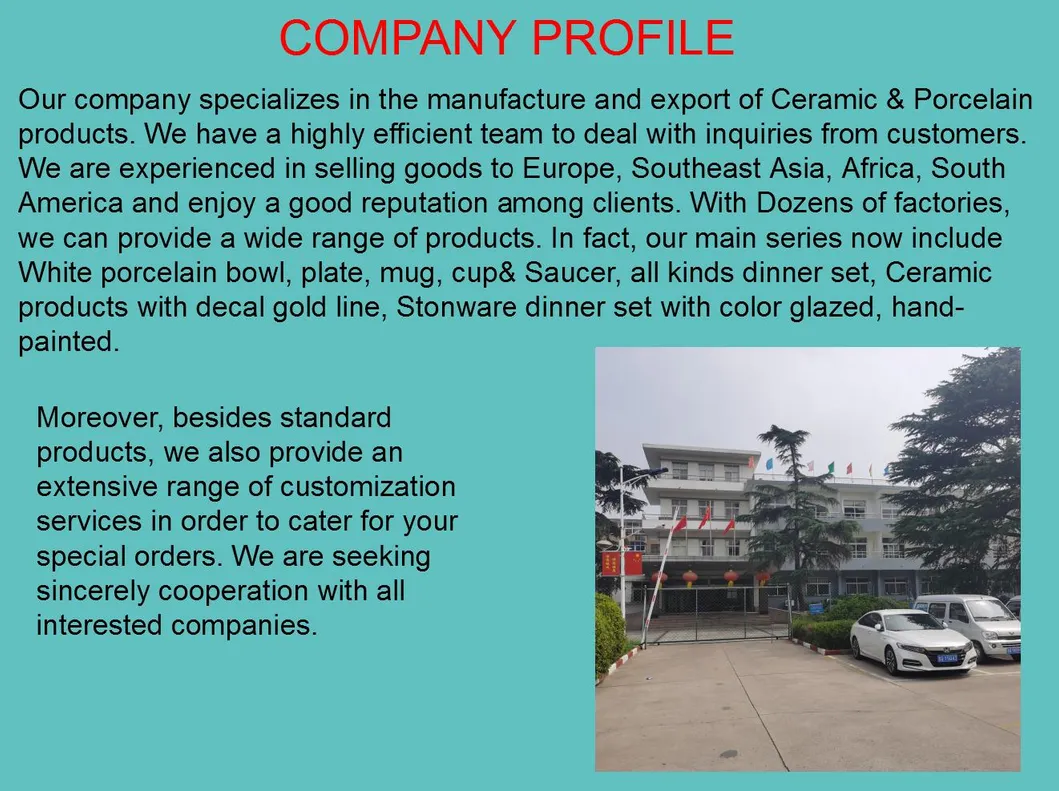 COMPANY PROFILE

Our company specializes in the manufacture and export of Ceramic & Porcelain products. We have a highly efficient team to deal with inquiries from customers. We are experienced in selling goods to Europe, Southeast Asia, Africa, South America and enjoy a good reputation among clients. With Dozens of factories, we can provide a wide range of products. In fact, our main series now include White porcelain bowl, plate, mug, cup& Saucer, all kinds dinner set, Ceramic products with decal gold line, Stonware dinner set with color glazed, hand-painted.

Moreover, besides standard products, we also provide an extensive range of customization services in order to cater for your special orders. We are seeking sincerely cooperation with all interested companies.